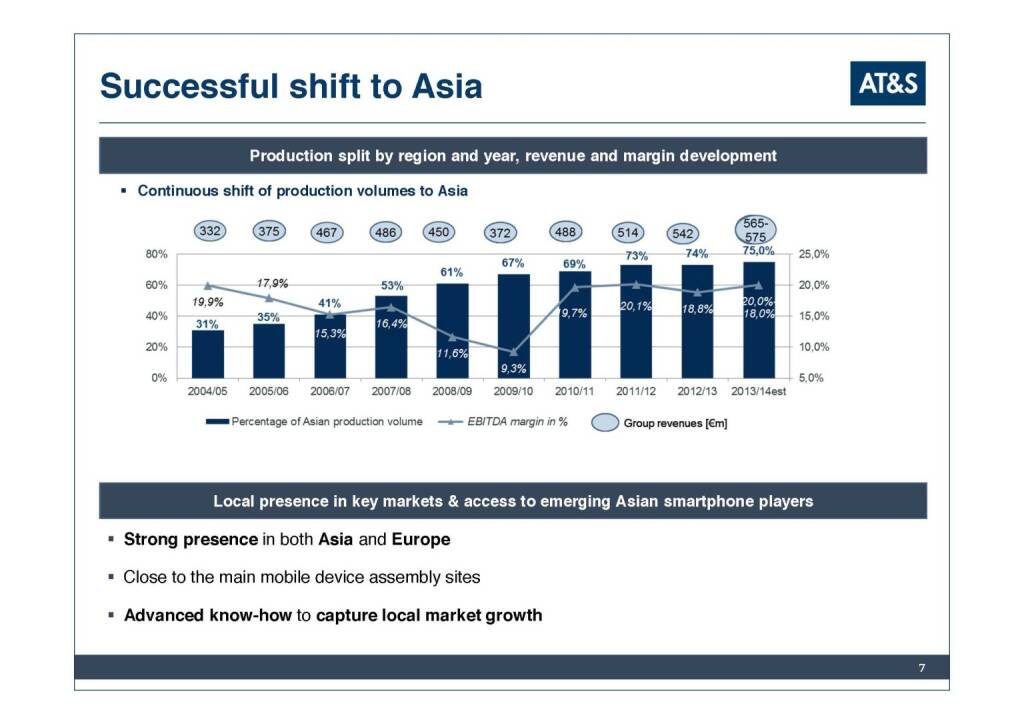 Successful shift to Asia

AT&S

Production split by region and year, revenue and margin development

▪ Continuous shift of production volumes to Asia

332 375 467 486 450 372 488 514 542 565-575

80%
60%
40%
20%
0%

25,0%
20,0%
15,0%
10,0%
5,0%

31% 35% 41% 53% 61% 67% 69% 73% 74% 75,0%

19,9% 17,9% 15,3% 16,4% 11,6% 9,3% 19,7% 20,1% 18,8% 20,0%-18,0%

2004/05 2005/06 2006/07 2007/08 2008/09 2009/10 2010/11 2011/12 2012/13 2013/14est

Percentage of Asian production volume
EBITDA margin in %
Group revenues [€m]

Local presence in key markets & access to emerging Asian smartphone players

▪ Strong presence in both Asia and Europe

▪ Close to the main mobile device assembly sites

▪ Advanced know-how to capture local market growth

7